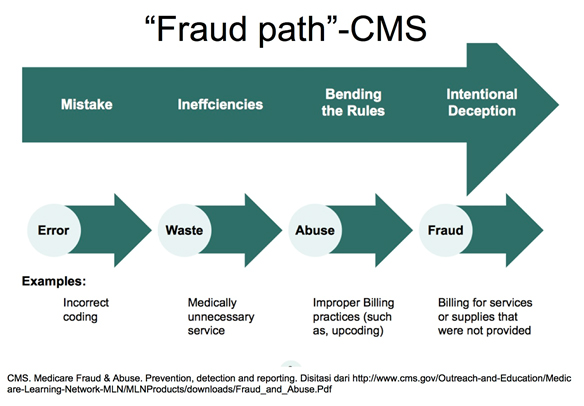 “Fraud path”-CMS

Mistake

Ineffciencies

Bending the Rules

Intentional Deception

Error

Waste

Abuse

Fraud

Examples:

Incorrect coding

Medically unnecessary service

Improper Billing practices (such as, upcoding)

Billing for services or supplies that were not provided

CMS. Medicare Fraud & Abuse. Prevention, detection and reporting. Disitasi dari http://www.cms.gov/Outreach-and-Education/Medicare-Learning-Network-MLN/MLNProducts/downloads/Fraud_and_Abuse.Pdf